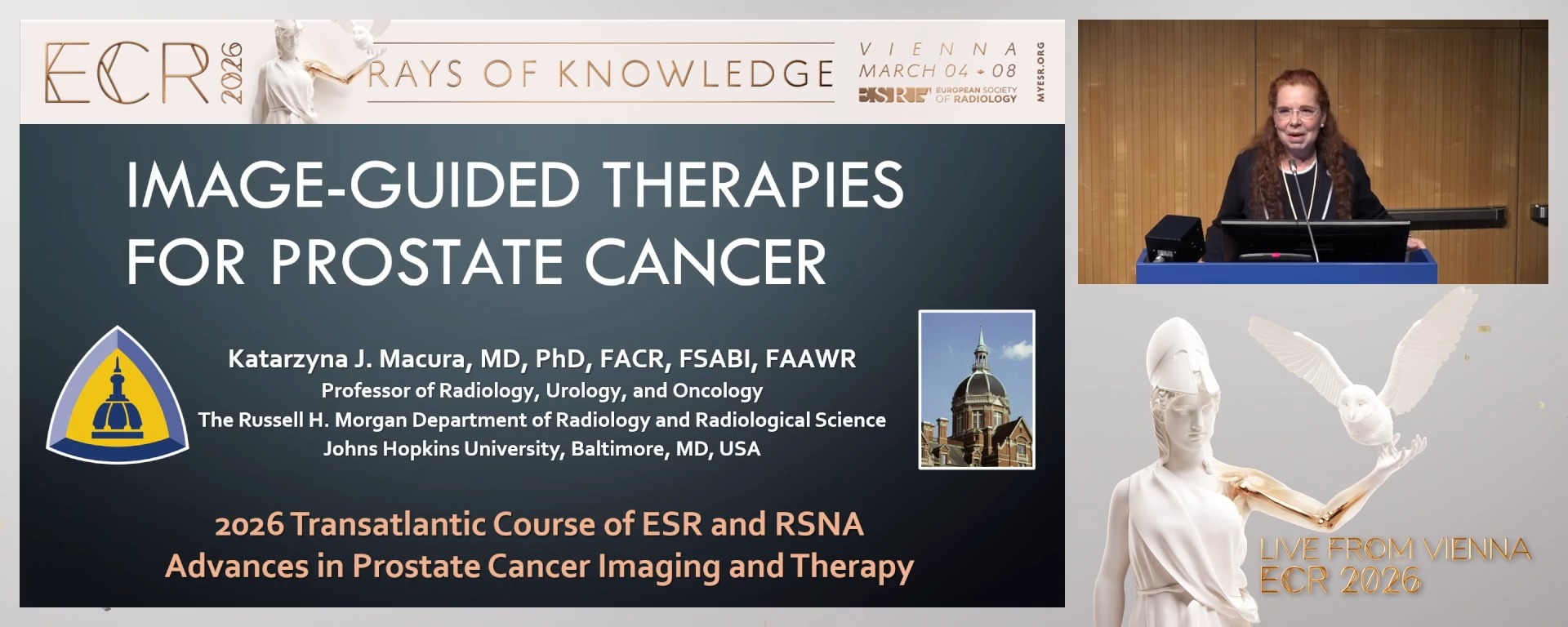 ECR 2026 RAYS OF KNOWLEDGE VIENNA MARCH 04 - 08 ESR EUROPEAN SOCIETY OF RADIOLOGY MYESR.ORG

IMAGE-GUIDED THERAPIES FOR PROSTATE CANCER

Katarzyna J. Macura, MD, PhD, FACR, FSABI, FAAWR
Professor of Radiology, Urology, and Oncology
The Russell H. Morgan Department of Radiology and Radiological Science
Johns Hopkins University, Baltimore, MD, USA

2026 Transatlantic Course of ESR and RSNA
Advances in Prostate Cancer Imaging and Therapy

LIVE FROM VIENNA
ECR 2026